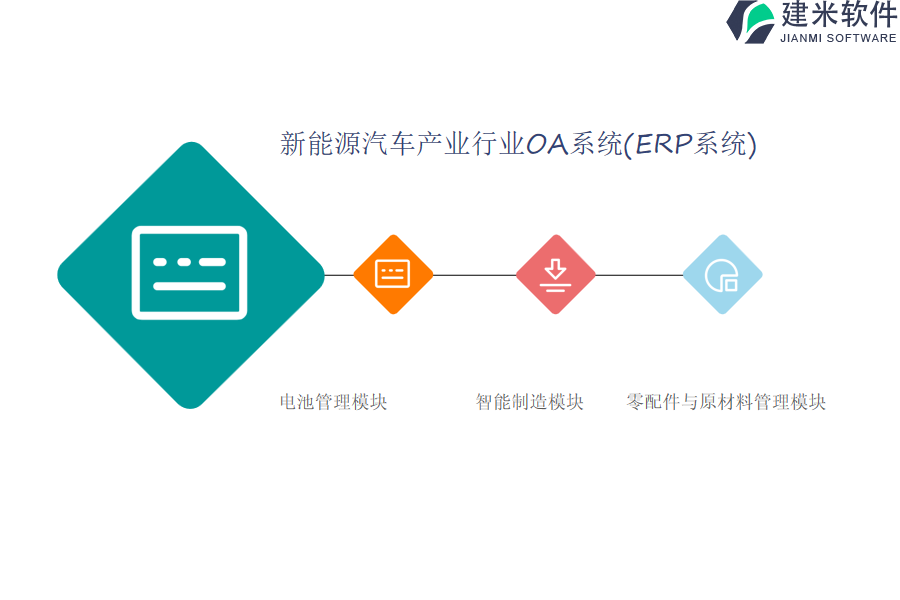 建米软件
JIANMI SOFTWARE

新能源汽车产业行业OA系统(ERP系统)

电池管理模块

智能制造模块

零配件与原材料管理模块